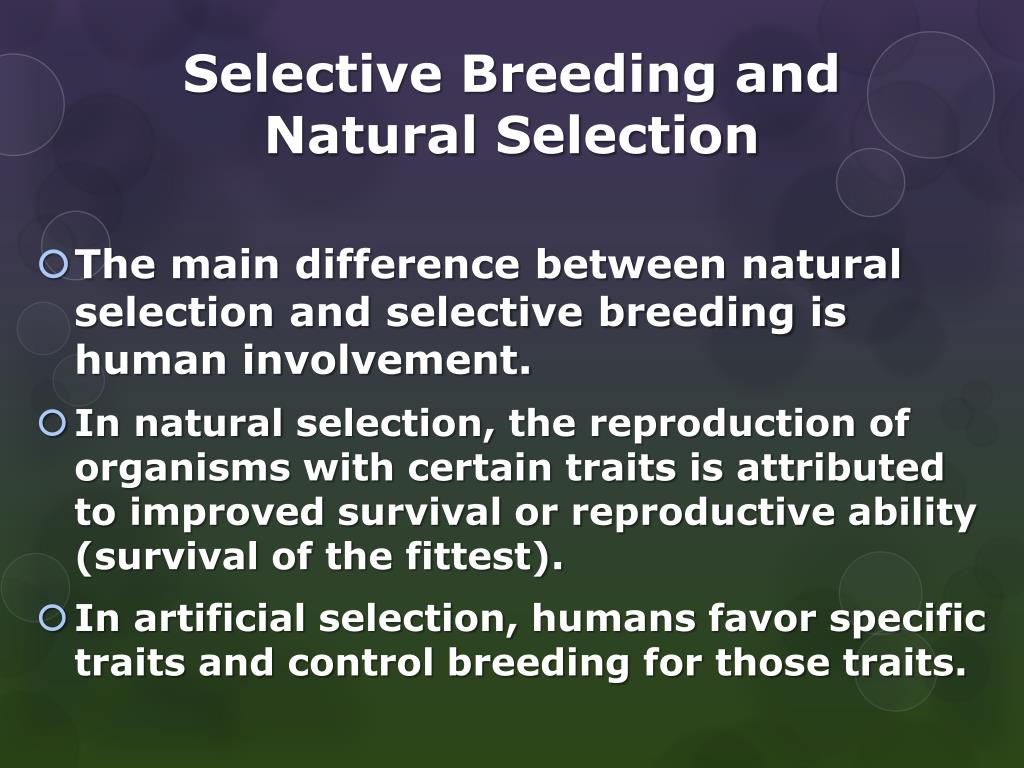 Selective Breeding and Natural Selection

The main difference between natural selection and selective breeding is human involvement.

In natural selection, the reproduction of organisms with certain traits is attributed to improved survival or reproductive ability (survival of the fittest).

In artificial selection, humans favor specific traits and control breeding for those traits.